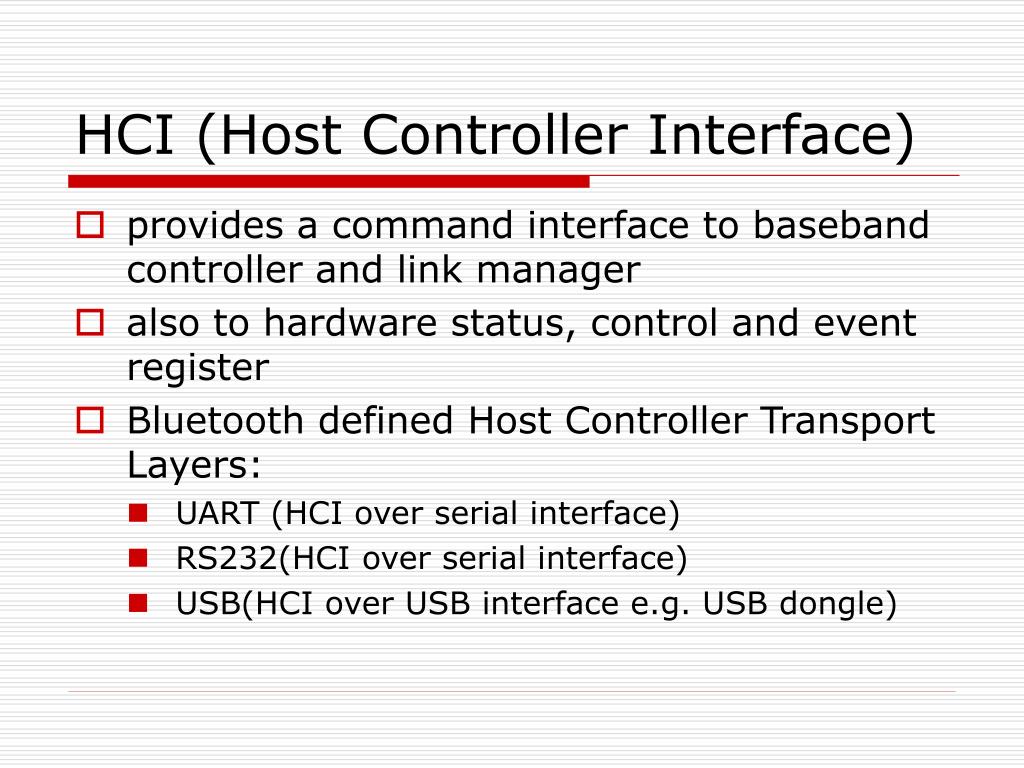 HCI (Host Controller Interface)

provides a command interface to baseband controller and link manager

also to hardware status, control and event register

Bluetooth defined Host Controller Transport Layers:

UART (HCI over serial interface)

RS232(HCI over serial interface)

USB(HCI over USB interface e.g. USB dongle)